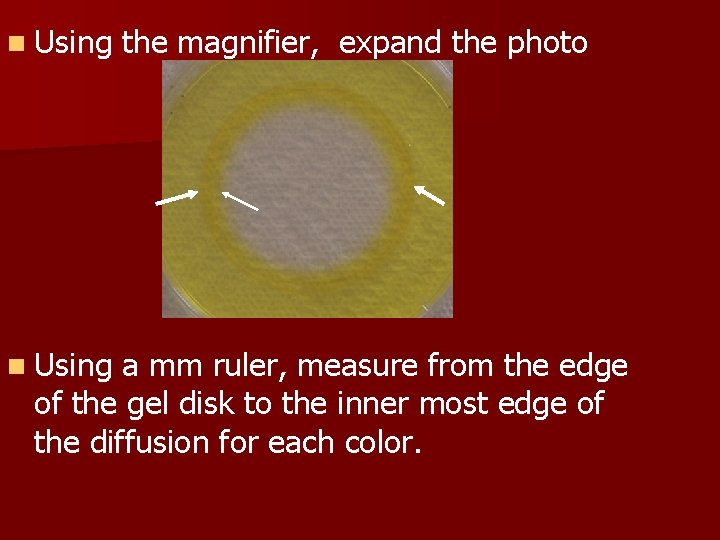 Using the magnifier,  expand the photo

Using a mm ruler, measure from the edge of the gel disk to the inner most edge of the diffusion for each color.